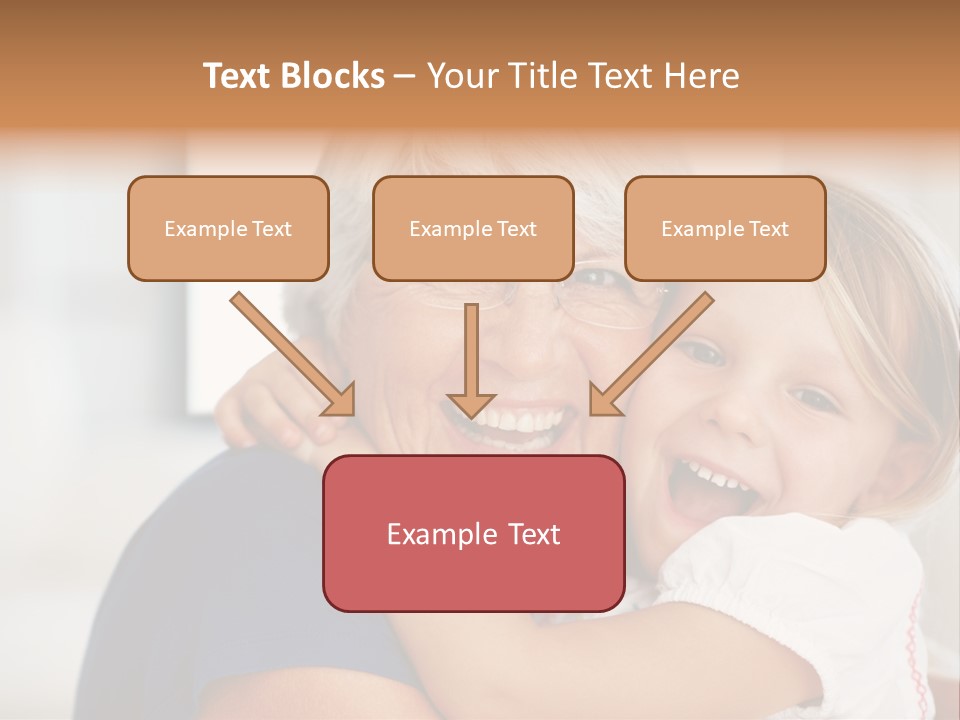 Text Blocks – Your Title Text Here

Example Text

Example Text

Example Text

Example Text